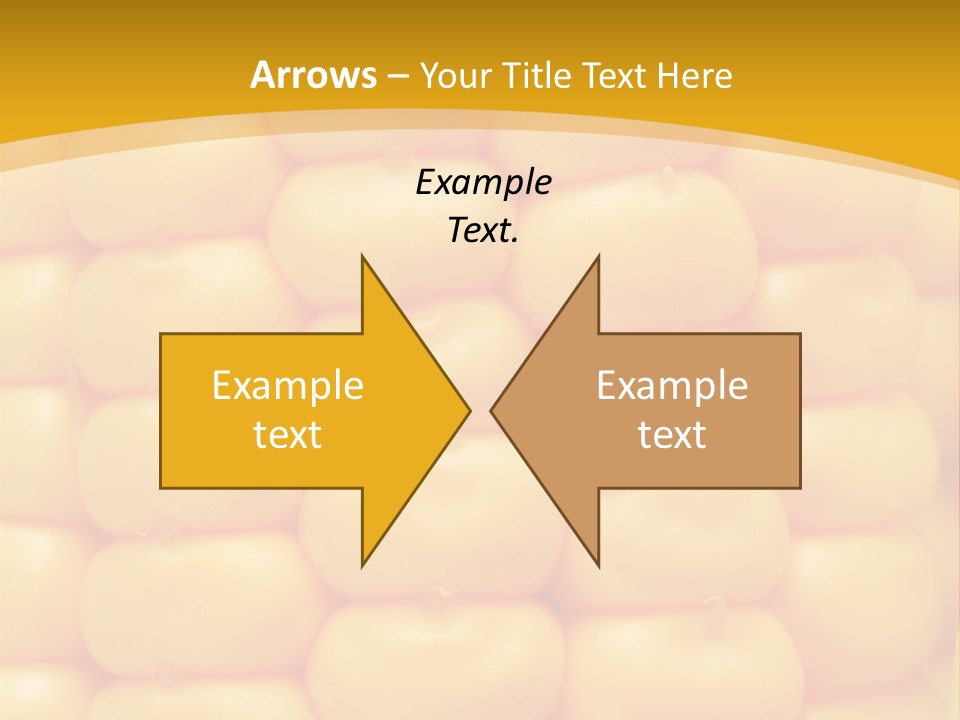 Arrows – Your Title Text Here

Example Text.

Example text

Example text